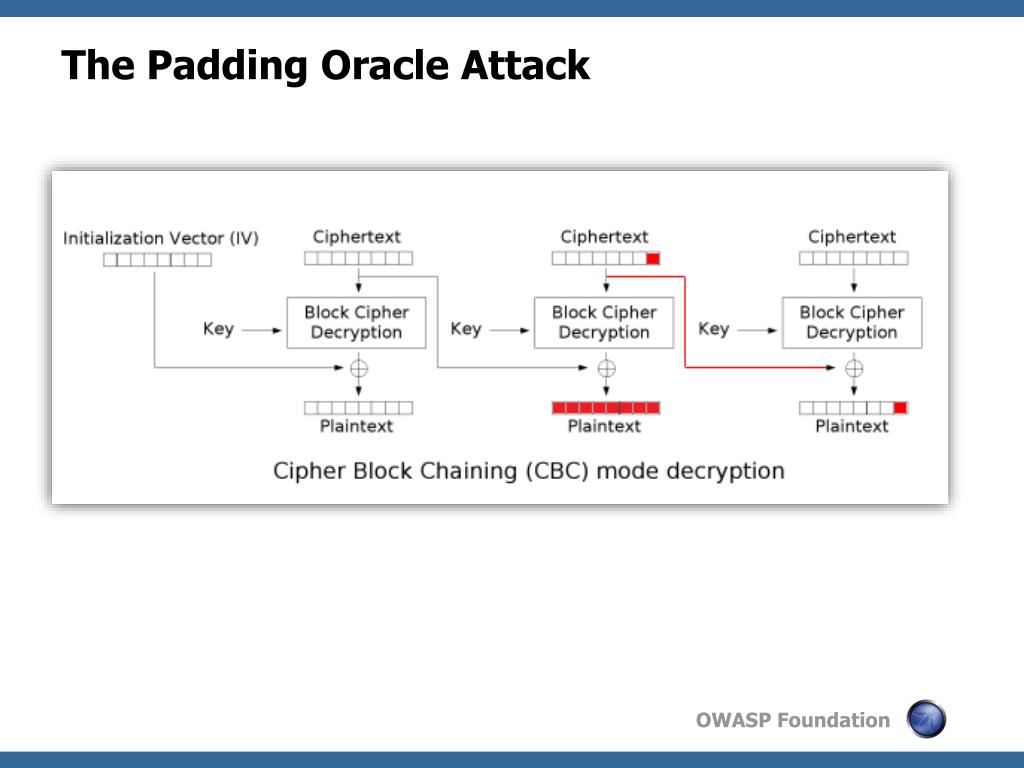 The Padding Oracle Attack

Initialization Vector (IV)

Ciphertext

Ciphertext

Ciphertext

Key

Block Cipher Decryption

Key

Block Cipher Decryption

Key

Block Cipher Decryption

Plaintext

Plaintext

Plaintext

Cipher Block Chaining (CBC) mode decryption

OWASP Foundation